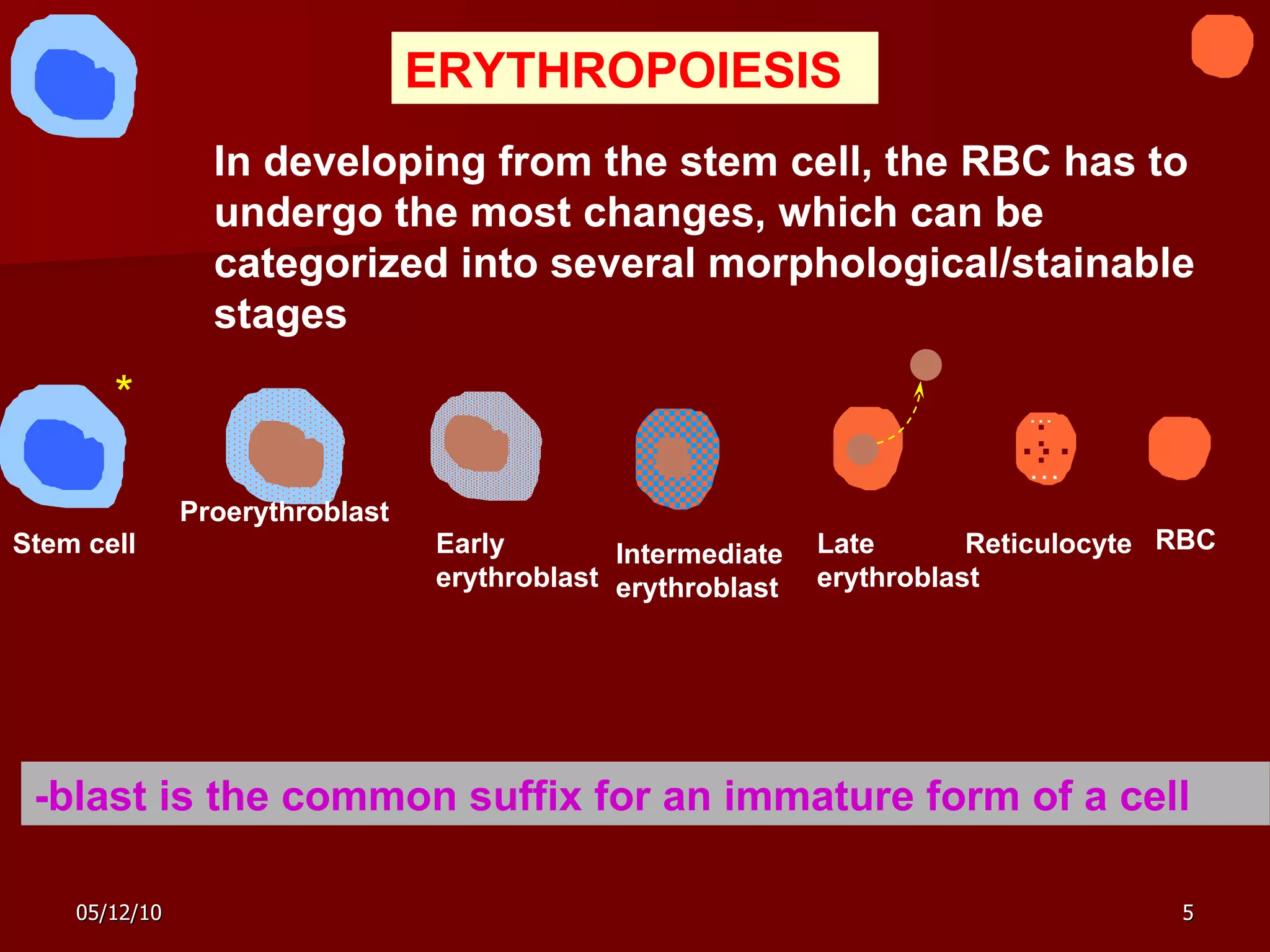 ERYTHROPOIESIS

In developing from the stem cell, the RBC has to undergo the most changes, which can be categorized into several morphological/stainable stages

*

Stem cell

Proerythroblast

Early erythroblast

Intermediate erythroblast

Late erythroblast

Reticulocyte

RBC

-blast is the common suffix for an immature form of a cell

05/12/10

5